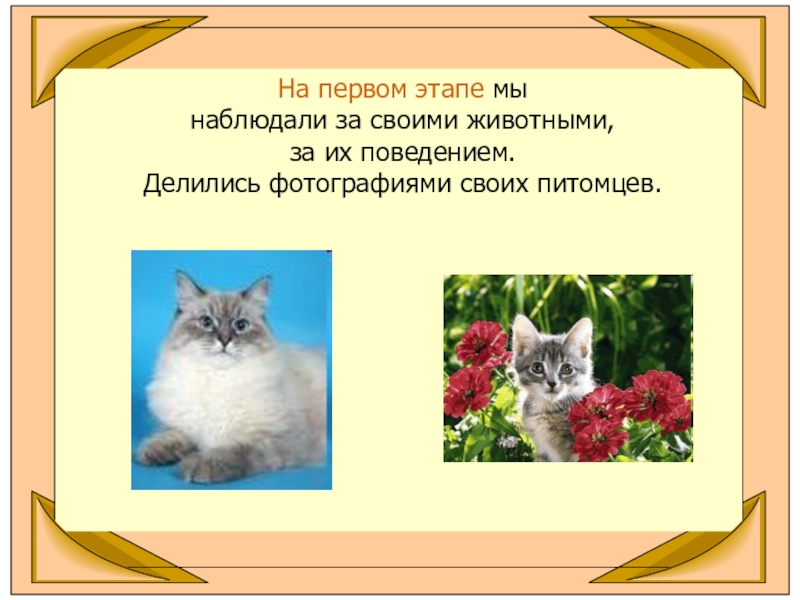 На первом этапе мы наблюдали за своими животными, за их поведением. Делились фотографиями своих питомцев.